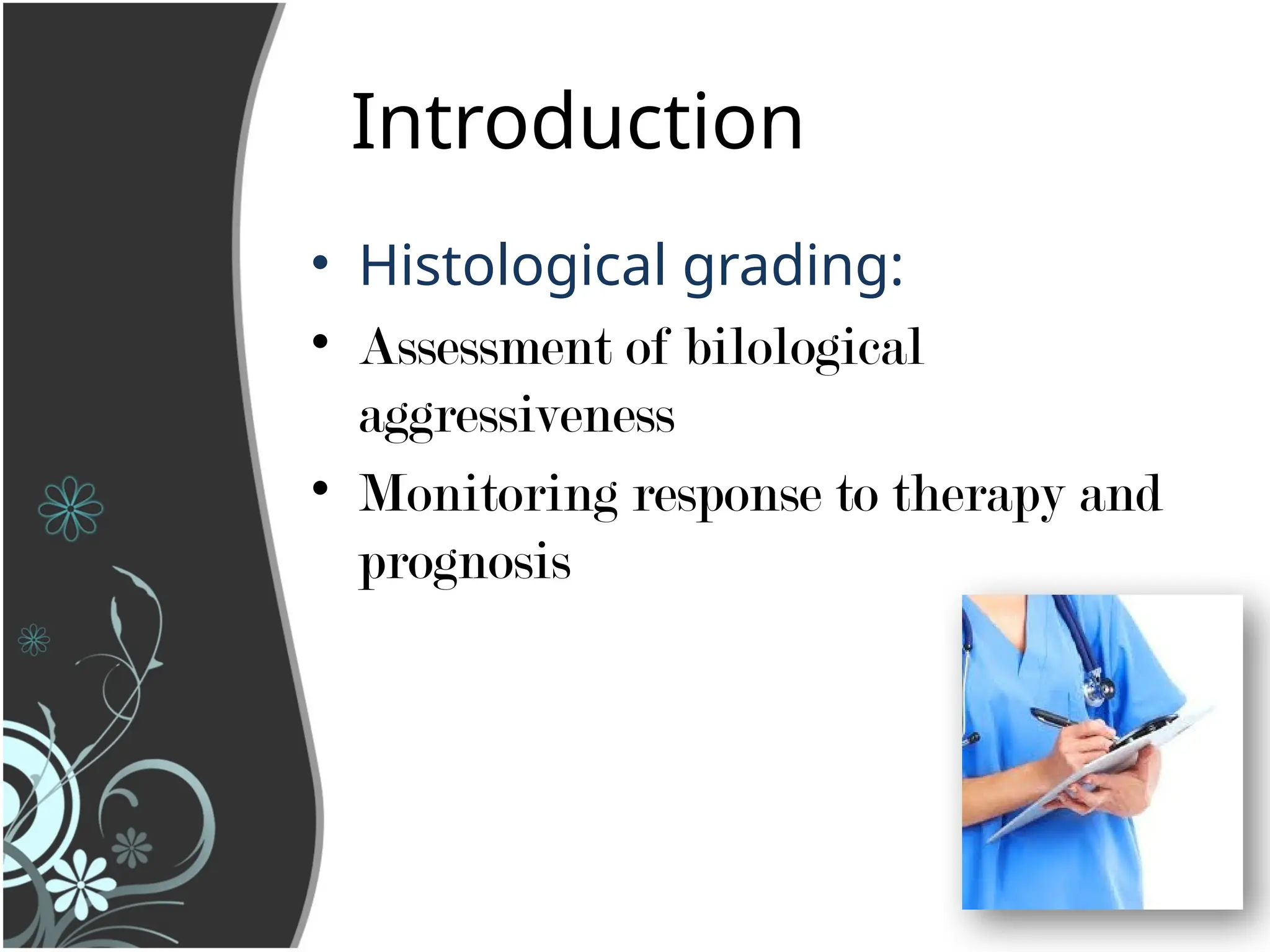 Introduction

• Histological grading:
• Assessment of bilological aggressiveness
• Monitoring response to therapy and prognosis